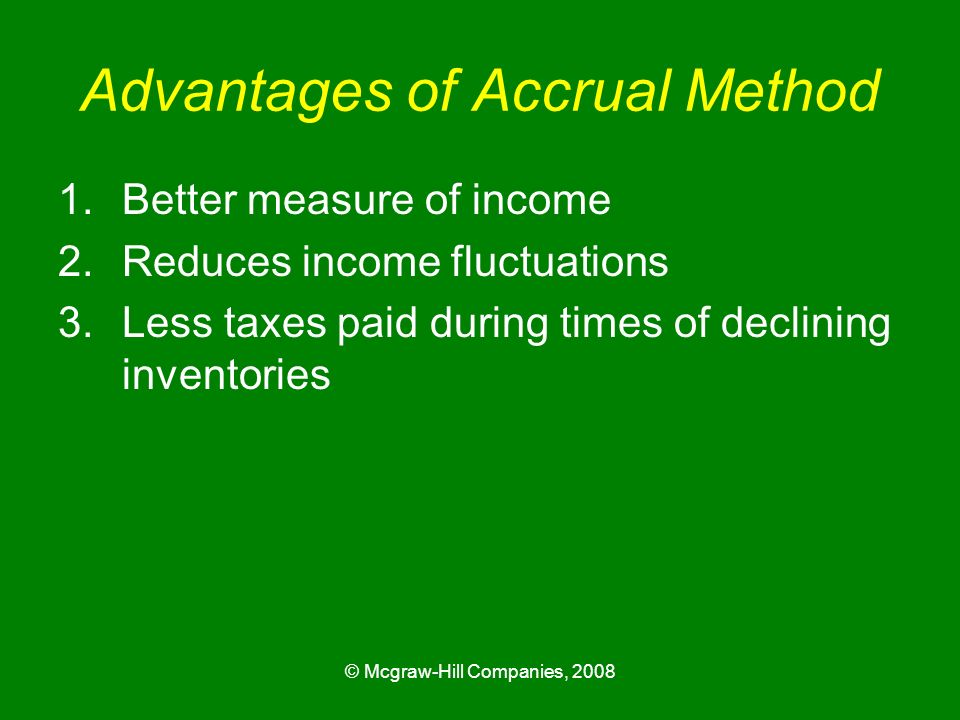 Advantages of Accrual Method

1. Better measure of income
2. Reduces income fluctuations
3. Less taxes paid during times of declining inventories

© Mcgraw-Hill Companies, 2008